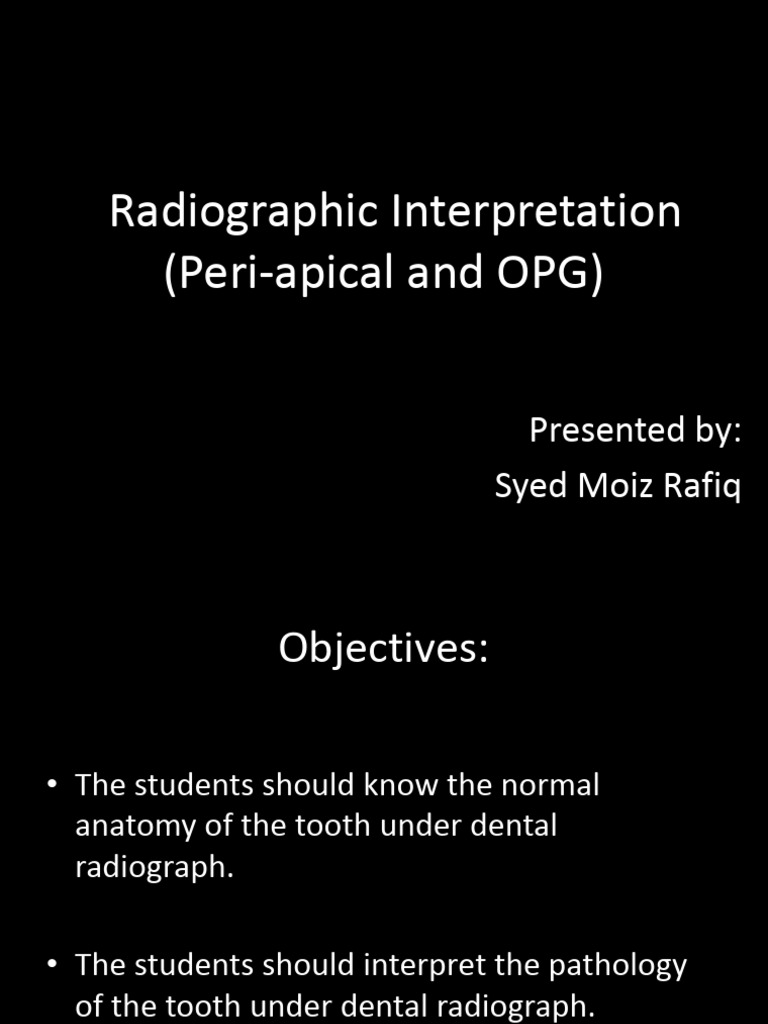 Radiographic Interpretation
(Peri-apical and OPG)

Presented by:
Syed Moiz Rafiq

Objectives:

• The students should know the normal anatomy of the tooth under dental radiograph.

• The students should interpret the pathology of the tooth under dental radiograph.